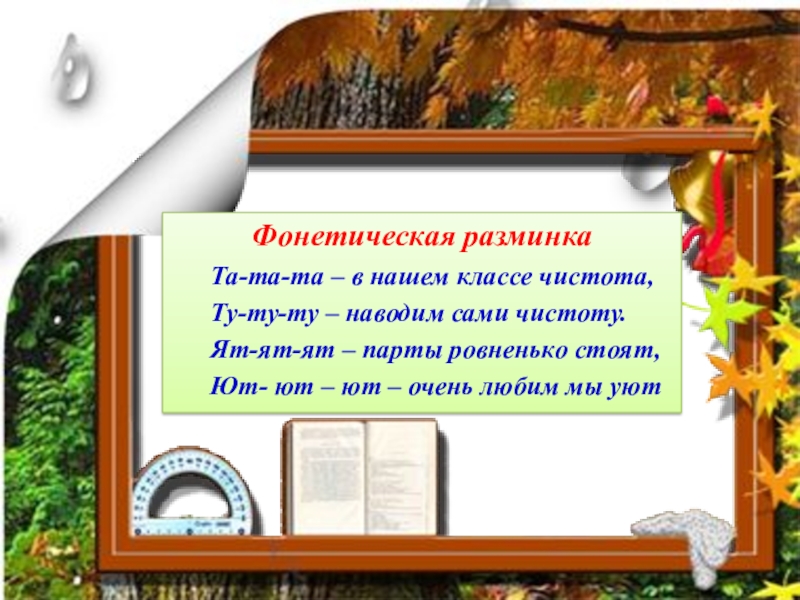 Фонетическая разминка

Та-та-та – в нашем классе чистота,
Ту-ту-ту – наводим сами чистоту.
Ят-ят-ят – парты ровненько стоят,
Ют- ют – ют – очень любим мы уют